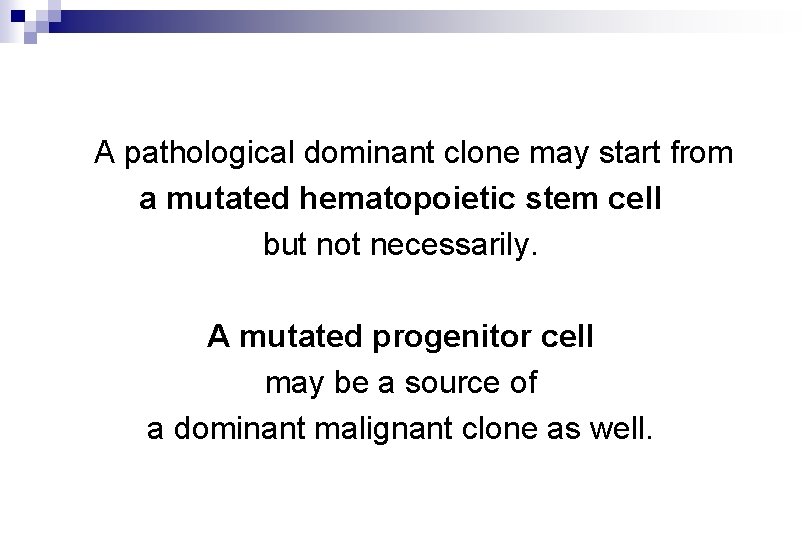 A pathological dominant clone may start from a mutated hematopoietic stem cell but not necessarily.

A mutated progenitor cell may be a source of a dominant malignant clone as well.